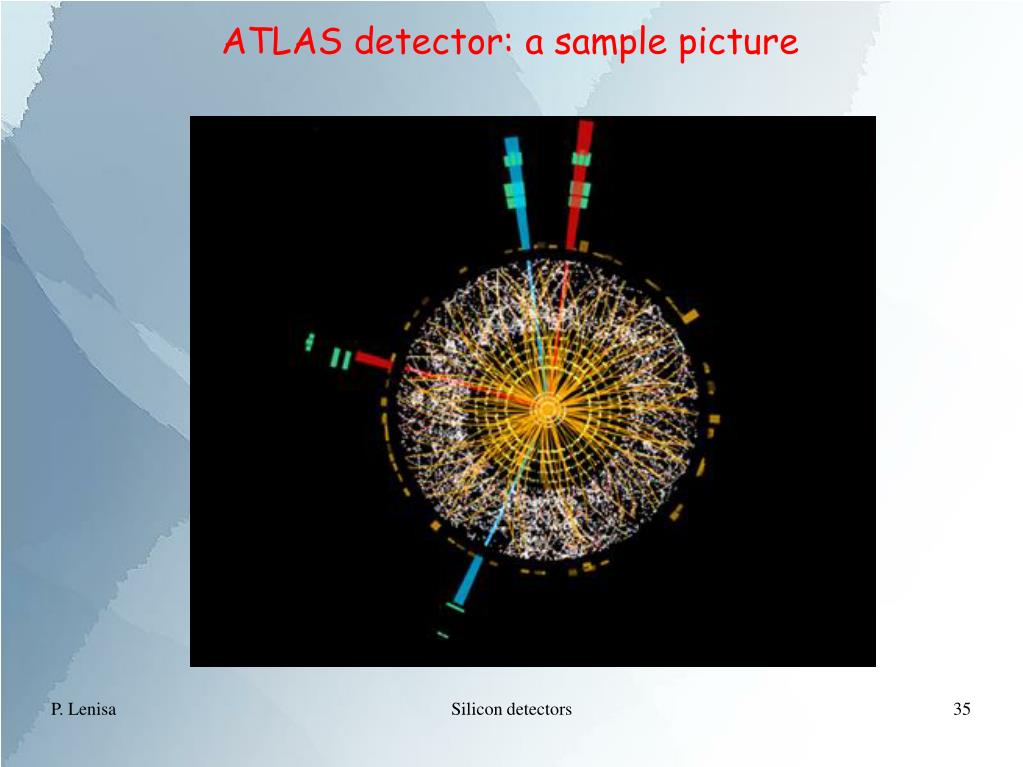 ATLAS detector: a sample picture

P. Lenisa

Silicon detectors

35